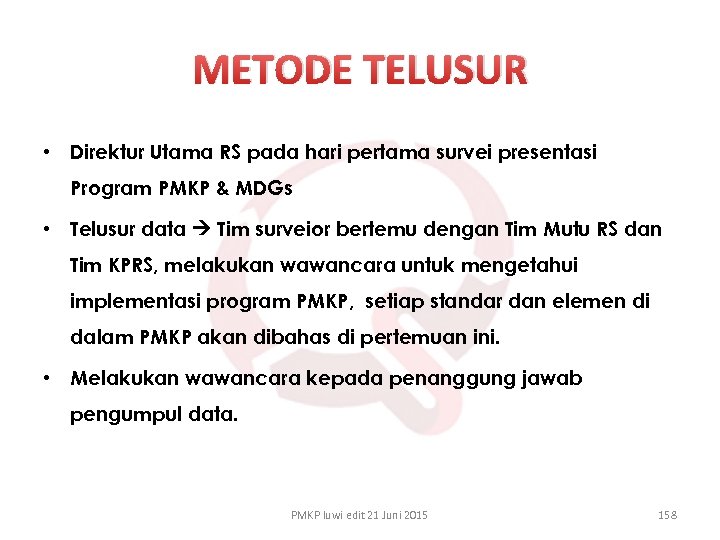 METODE TELUSUR

• Direktur Utama RS pada hari pertama survei presentasi Program PMKP & MDGs

• Telusur data → Tim surveior bertemu dengan Tim Mutu RS dan Tim KPRS, melakukan wawancara untuk mengetahui implementasi program PMKP, setiap standar dan elemen di dalam PMKP akan dibahas di pertemuan ini.

• Melakukan wawancara kepada penanggung jawab pengumpul data.

PMKP luwi edit 21 Juni 2015

158